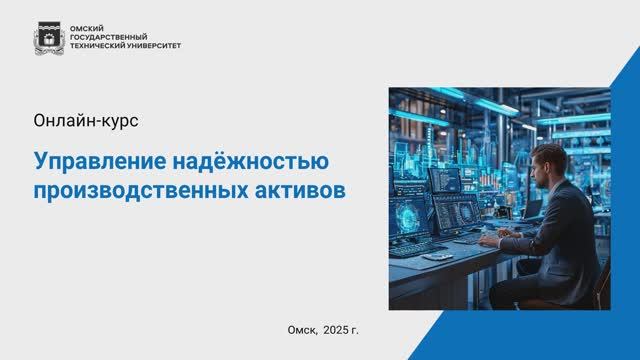 ОМСКИЙ ГОСУДАРСТВЕННЫЙ ТЕХНИЧЕСКИЙ УНИВЕРСИТЕТ

Онлайн-курс

Управление надёжностью производственных активов

Омск, 2025 г.